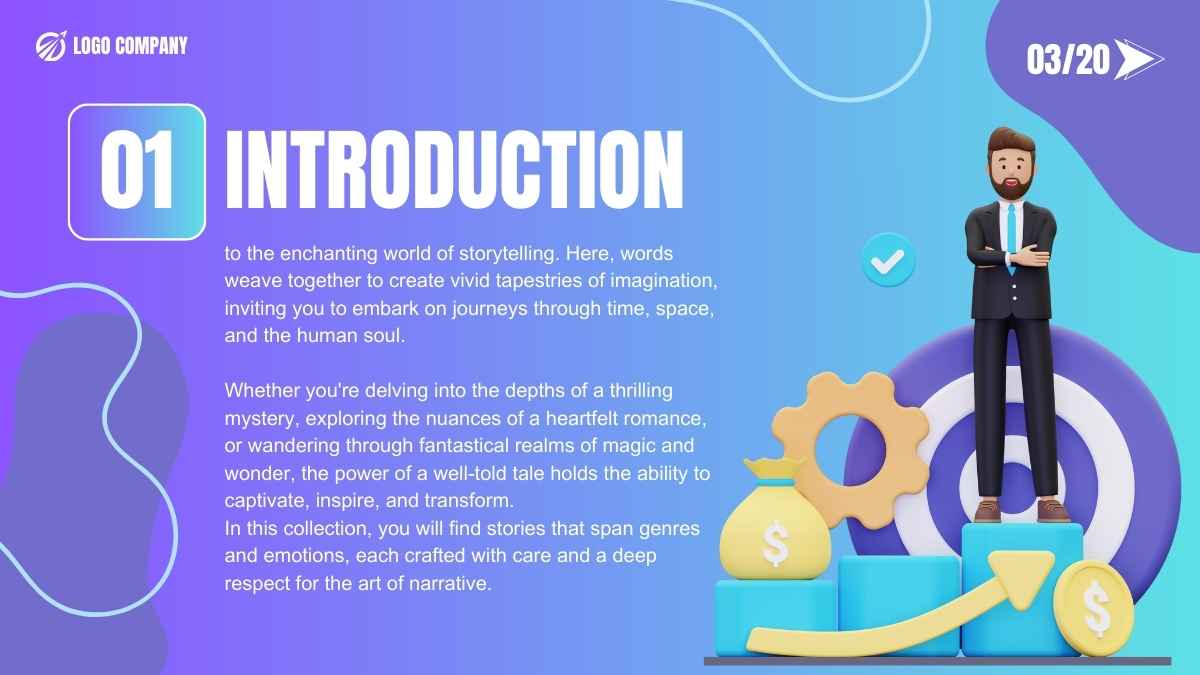 LOGO COMPANY

03/20

01 INTRODUCTION

to the enchanting world of storytelling. Here, words weave together to create vivid tapestries of imagination, inviting you to embark on journeys through time, space, and the human soul.

Whether you're delving into the depths of a thrilling mystery, exploring the nuances of a heartfelt romance, or wandering through fantastical realms of magic and wonder, the power of a well-told tale holds the ability to captivate, inspire, and transform.
In this collection, you will find stories that span genres and emotions, each crafted with care and a deep respect for the art of narrative.

$

$